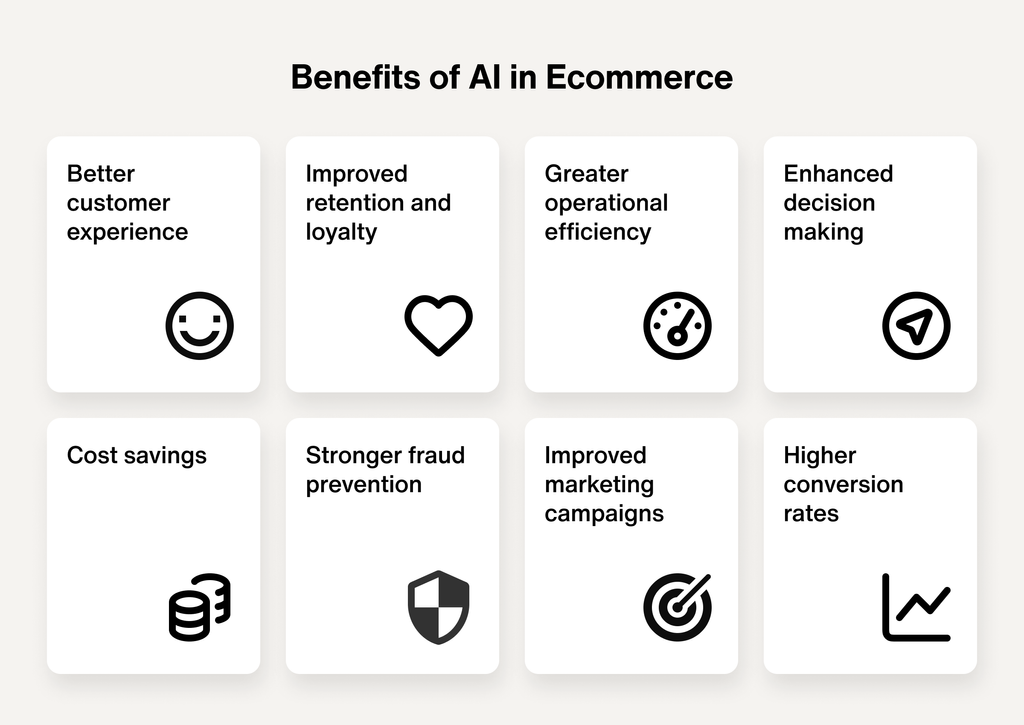 Benefits of AI in Ecommerce

Better customer experience

Improved retention and loyalty

Greater operational efficiency

Enhanced decision making

Cost savings

Stronger fraud prevention

Improved marketing campaigns

Higher conversion rates